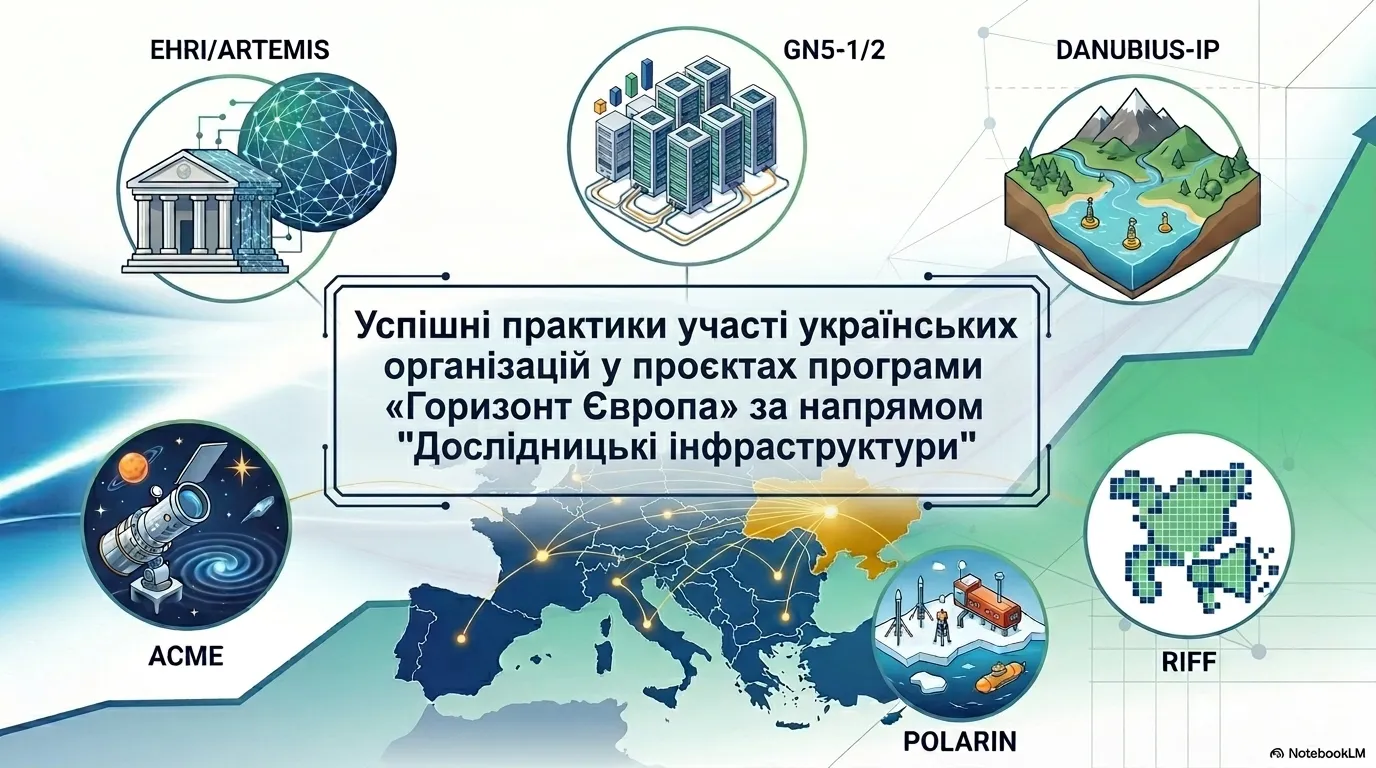 EHRI/ARTEMIS

GN5-1/2

DANUBIUS-IP

Успішні практики участі українських організацій у проєктах програми «Горизонт Європа» за напрямом "Дослідницькі інфраструктури"

ACME

POLARIN

RIFF

NotebookLM